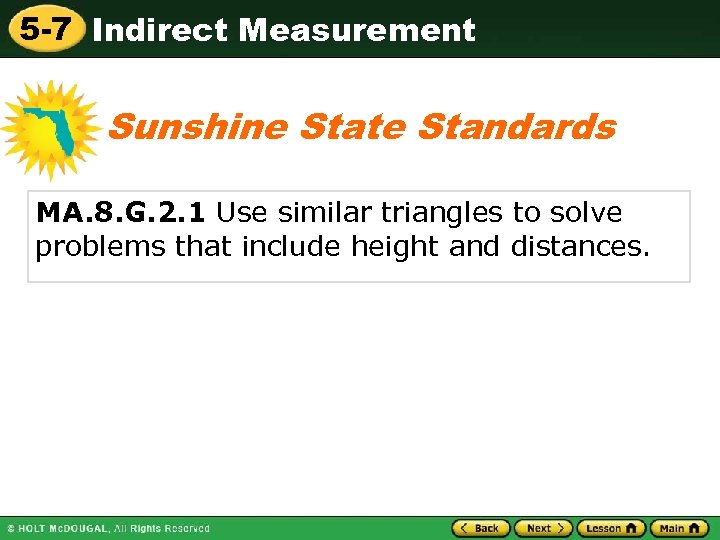 5-7 Indirect Measurement

Sunshine State Standards

MA.8.G.2.1 Use similar triangles to solve problems that include height and distances.

© HOLT McDOUGAL, All Rights Reserved

Back Next Lesson Main